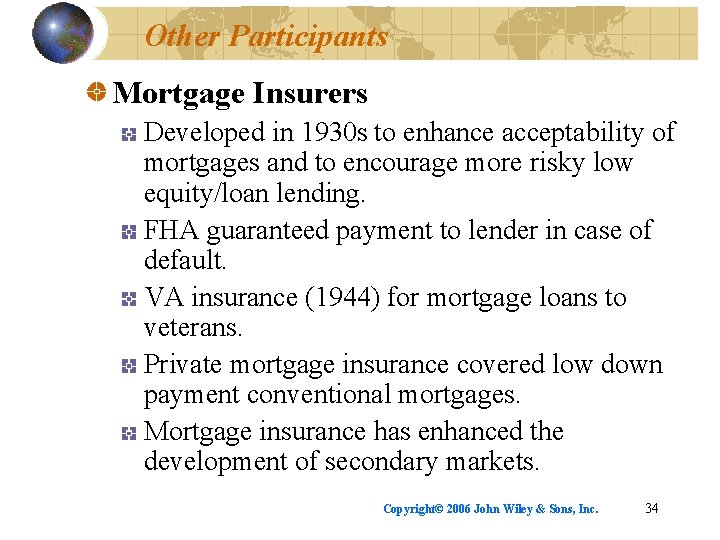 Other Participants

Mortgage Insurers

Developed in 1930s to enhance acceptability of mortgages and to encourage more risky low equity/loan lending.

FHA guaranteed payment to lender in case of default.

VA insurance (1944) for mortgage loans to veterans.

Private mortgage insurance covered low down payment conventional mortgages.

Mortgage insurance has enhanced the development of secondary markets.

Copyright© 2006 John Wiley & Sons, Inc. 34